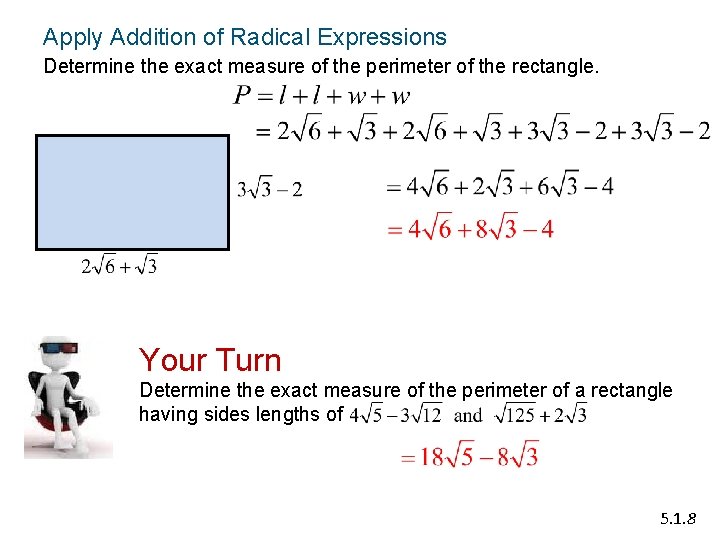 Apply Addition of Radical Expressions

Determine the exact measure of the perimeter of the rectangle.

$P = l + l + w + w$

$= 2\sqrt{6} + \sqrt{3} + 2\sqrt{6} + \sqrt{3} + 3\sqrt{3} - 2 + 3\sqrt{3} - 2$

$3\sqrt{3} - 2$

$= 4\sqrt{6} + 2\sqrt{3} + 6\sqrt{3} - 4$

$= 4\sqrt{6} + 8\sqrt{3} - 4$

$2\sqrt{6} + \sqrt{3}$

Your Turn

Determine the exact measure of the perimeter of a rectangle having sides lengths of $4\sqrt{5} - 3\sqrt{12}$ and $\sqrt{125} + 2\sqrt{3}$

$= 18\sqrt{5} - 8\sqrt{3}$

5.1.8